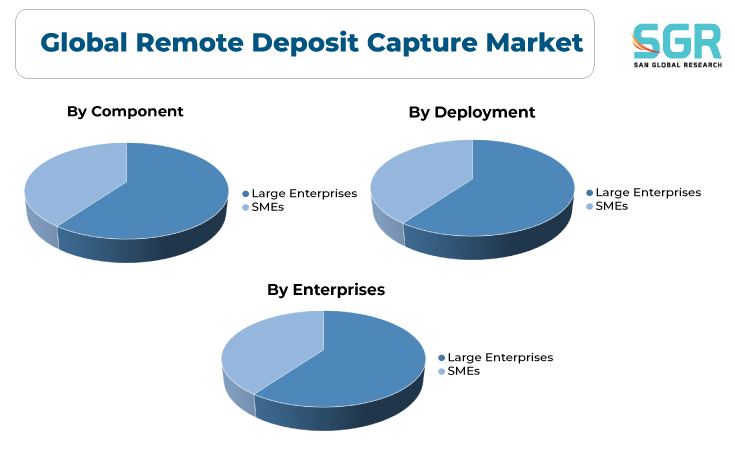 Global Remote Deposit Capture Market

SGR
SAN GLOBAL RESEARCH

By Component

Large Enterprises
SMEs

By Deployment

Large Enterprises
SMEs

By Enterprises

Large Enterprises
SMEs